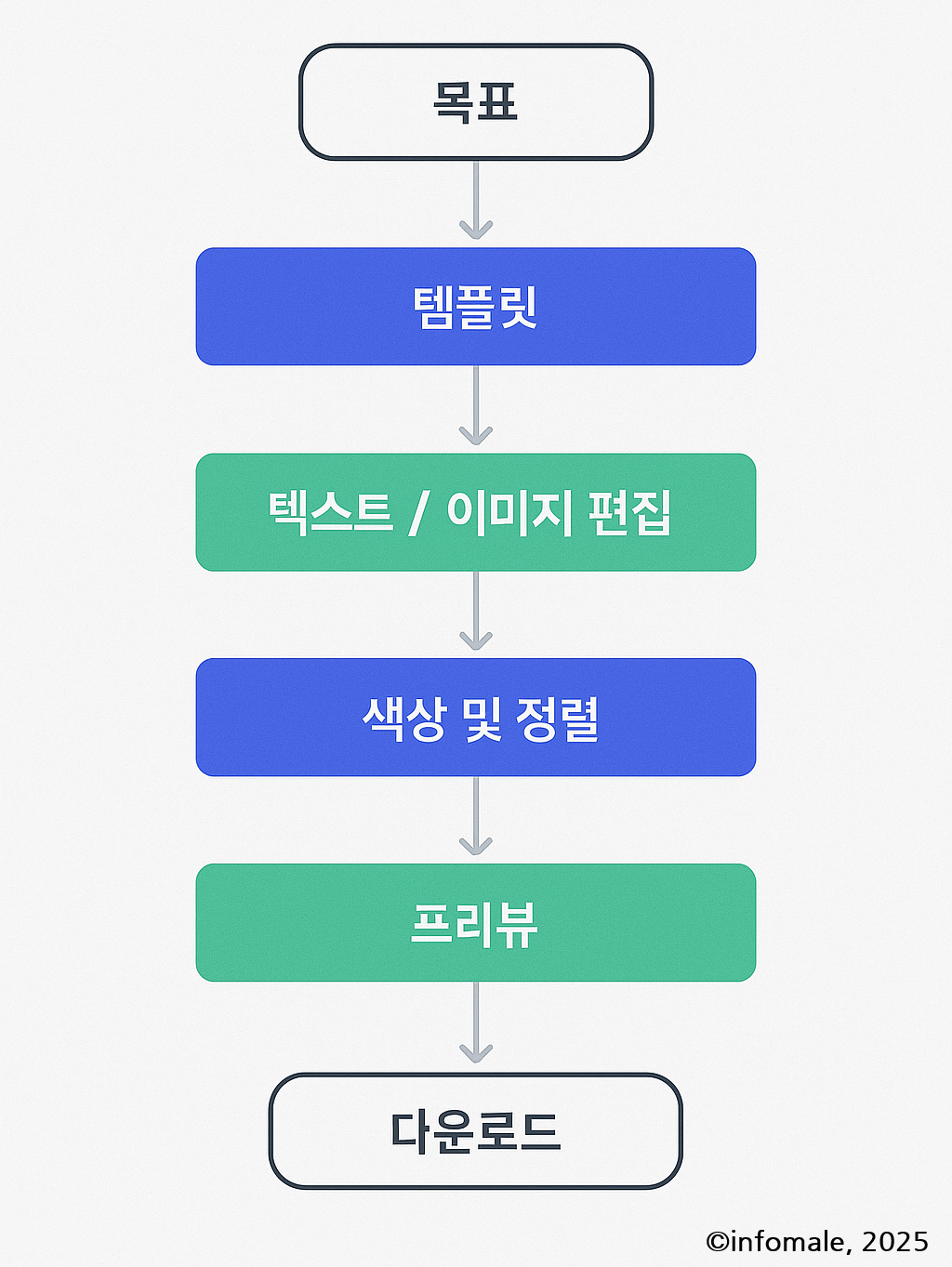 목표

템플릿

텍스트 / 이미지 편집

색상 및 정렬

프리뷰

다운로드

©infomale, 2025